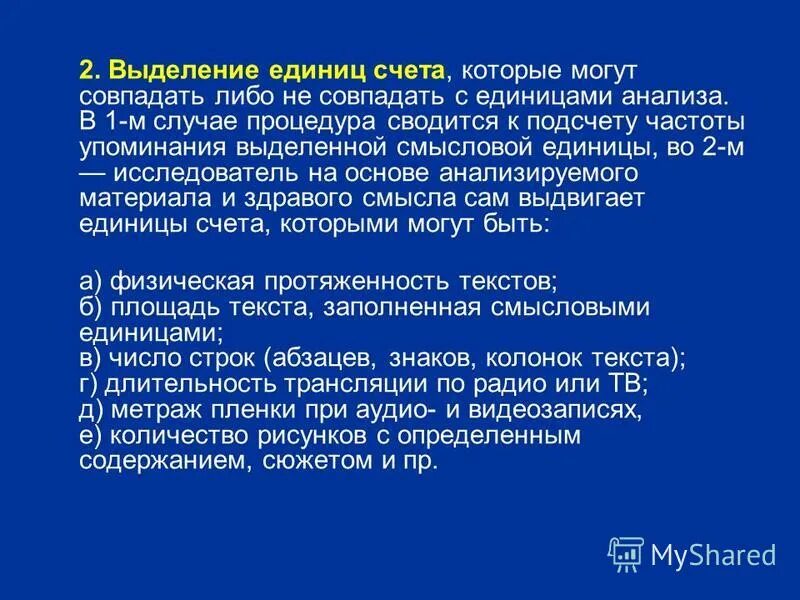 2. Выделение единиц счета, которые могут совпадать либо не совпадать с единицами анализа. В 1-м случае процедура сводится к подсчету частоты упоминания выделенной смысловой единицы, во 2-м — исследователь на основе анализируемого материала и здравого смысла сам выдвигает единицы счета, которыми могут быть:

а) физическая протяженность текстов;
б) площадь текста, заполненная смысловыми единицами;
в) число строк (абзацев, знаков, колонок текста);
г) длительность трансляции по радио или ТВ;
д) метраж пленки при аудио- и видеозаписях,
е) количество рисунков с определенным содержанием, сюжетом и пр.

MyShared